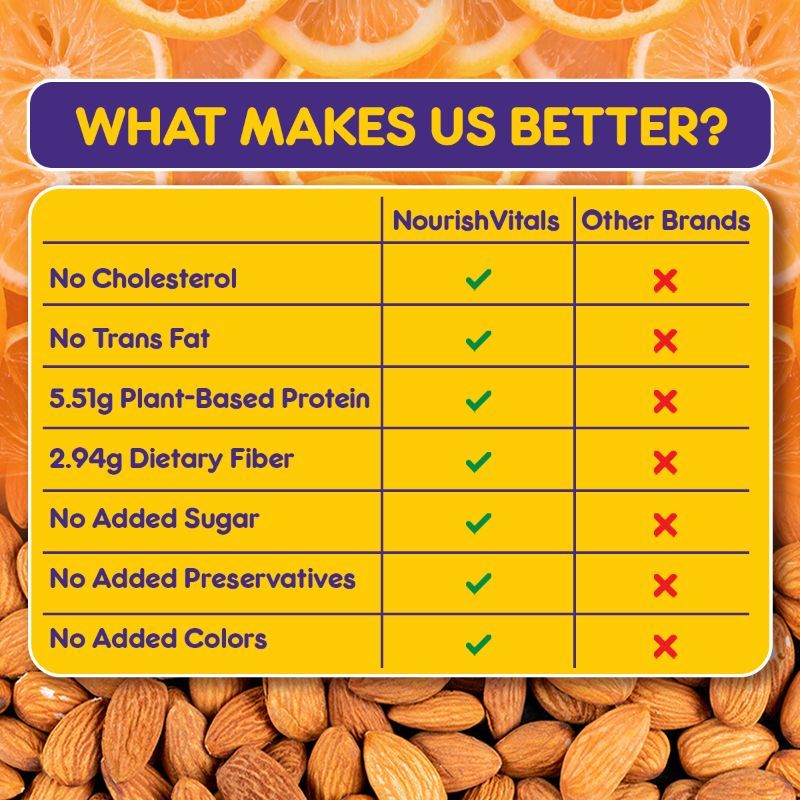 WHAT MAKES US BETTER?

| | NourishVitals | Other Brands |
|---|---|---|
| No Cholesterol | ✓ | ✗ |
| No Trans Fat | ✓ | ✗ |
| 5.51g Plant-Based Protein | ✓ | ✗ |
| 2.94g Dietary Fiber | ✓ | ✗ |
| No Added Sugar | ✓ | ✗ |
| No Added Preservatives | ✓ | ✗ |
| No Added Colors | ✓ | ✗ |